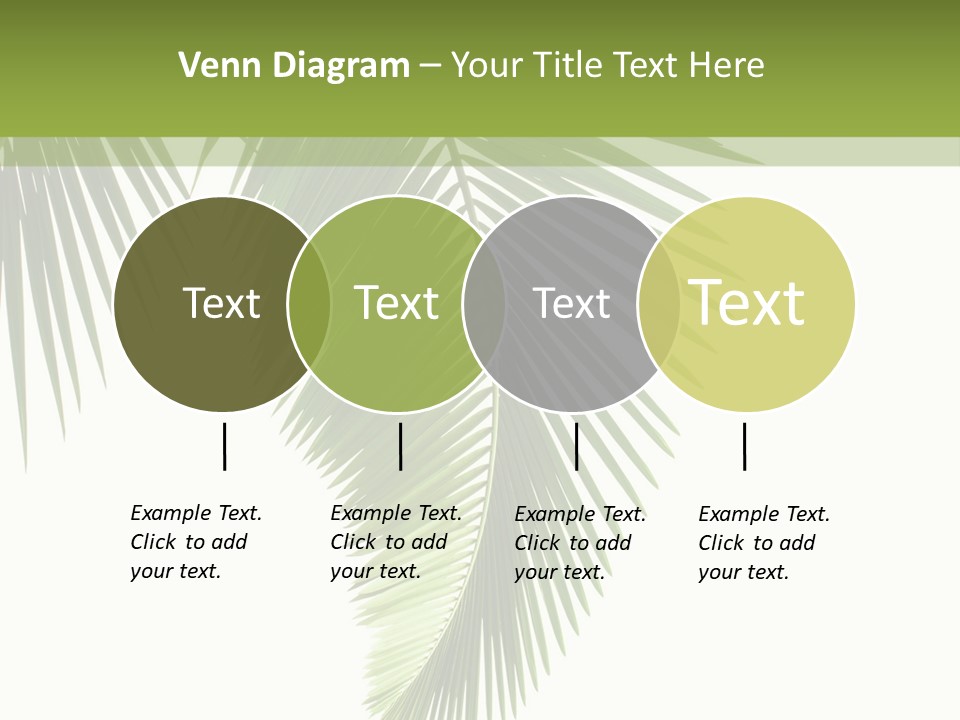 Venn Diagram – Your Title Text Here

Text

Text

Text

Text

Example Text. Click to add your text.

Example Text. Click to add your text.

Example Text. Click to add your text.

Example Text. Click to add your text.